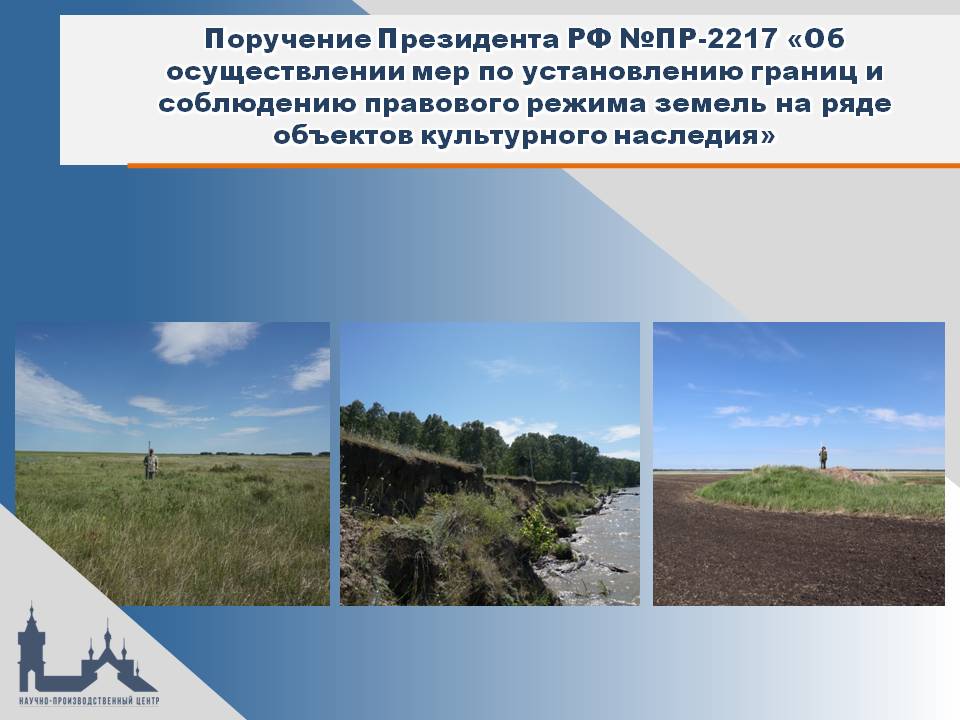 Поручение Президента РФ №ПР-2217 «Об осуществлении мер по установлению границ и соблюдению правового режима земель на ряде объектов культурного наследия»

НАУЧНО-ПРОИЗВОДСТВЕННЫЙ ЦЕНТР